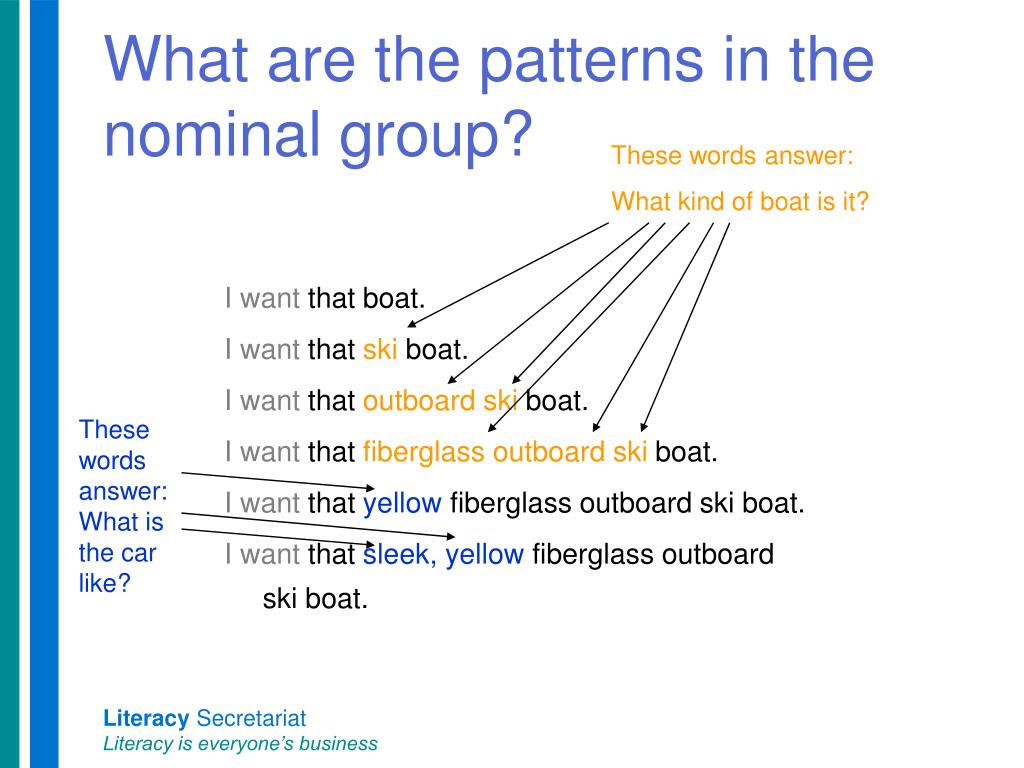 What are the patterns in the nominal group?

These words answer:

What kind of boat is it?

I want that boat.

I want that ski boat.

I want that outboard ski boat.

I want that fiberglass outboard ski boat.

I want that yellow fiberglass outboard ski boat.

I want that sleek, yellow fiberglass outboard ski boat.

These words answer: What is the car like?

Literacy Secretariat
Literacy is everyone's business